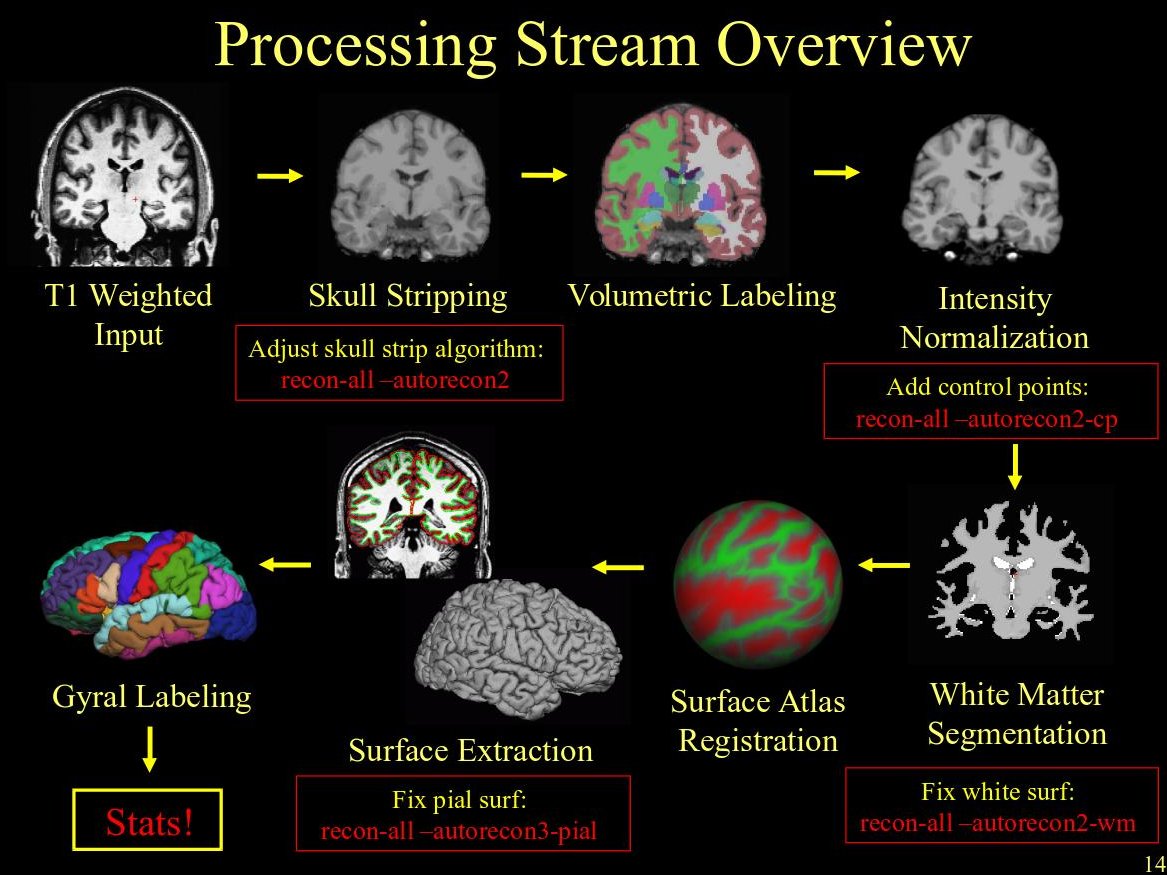 Processing Stream Overview

T1 Weighted Input

Skull Stripping

Adjust skull strip algorithm:
recon-all –autorecon2

Volumetric Labeling

Intensity Normalization

Add control points:
recon-all –autorecon2-cp

White Matter Segmentation

Fix white surf:
recon-all –autorecon2-wm

Surface Atlas Registration

Surface Extraction

Fix pial surf:
recon-all –autorecon3-pial

Gyral Labeling

Stats!

14